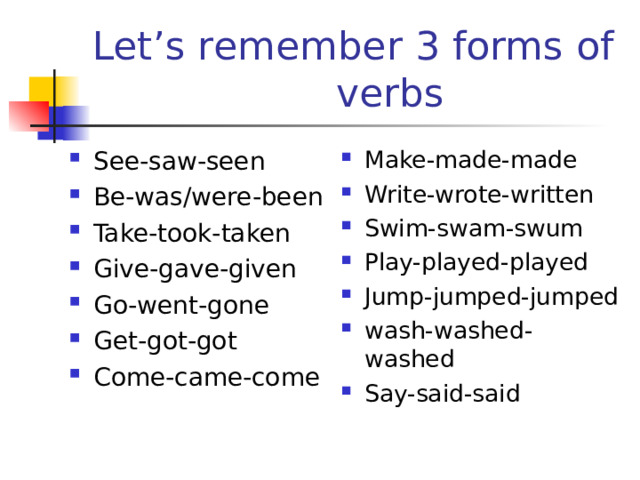 Let’s remember 3 forms of verbs

- See-saw-seen
- Be-was/were-been
- Take-took-taken
- Give-gave-given
- Go-went-gone
- Get-got-got
- Come-came-come

- Make-made-made
- Write-wrote-written
- Swim-swam-swum
- Play-played-played
- Jump-jumped-jumped
- wash-washed-washed
- Say-said-said